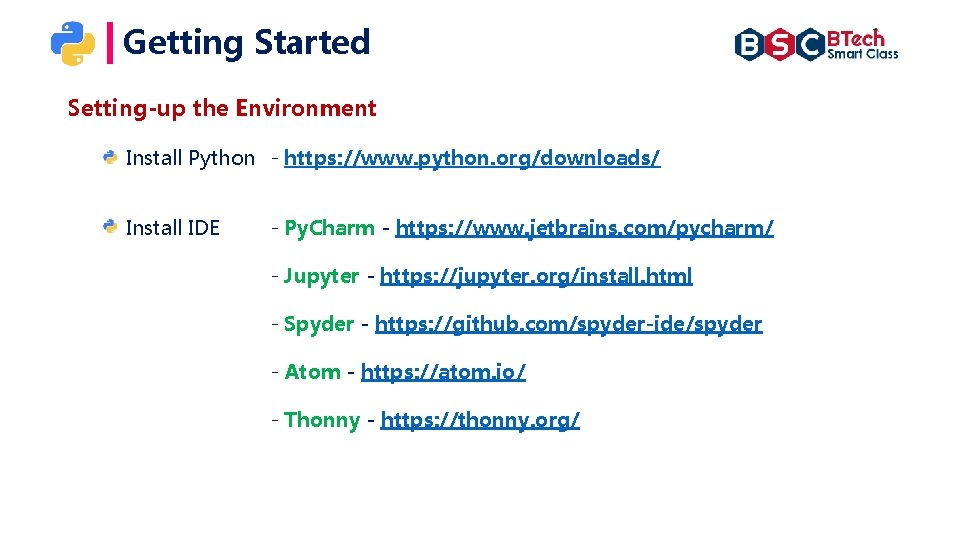 Getting Started

BSC BTech Smart Class

Setting-up the Environment

Install Python - https://www.python.org/downloads/

Install IDE - PyCharm - https://www.jetbrains.com/pycharm/

- Jupyter - https://jupyter.org/install.html

- Spyder - https://github.com/spyder-ide/spyder

- Atom - https://atom.io/

- Thonny - https://thonny.org/